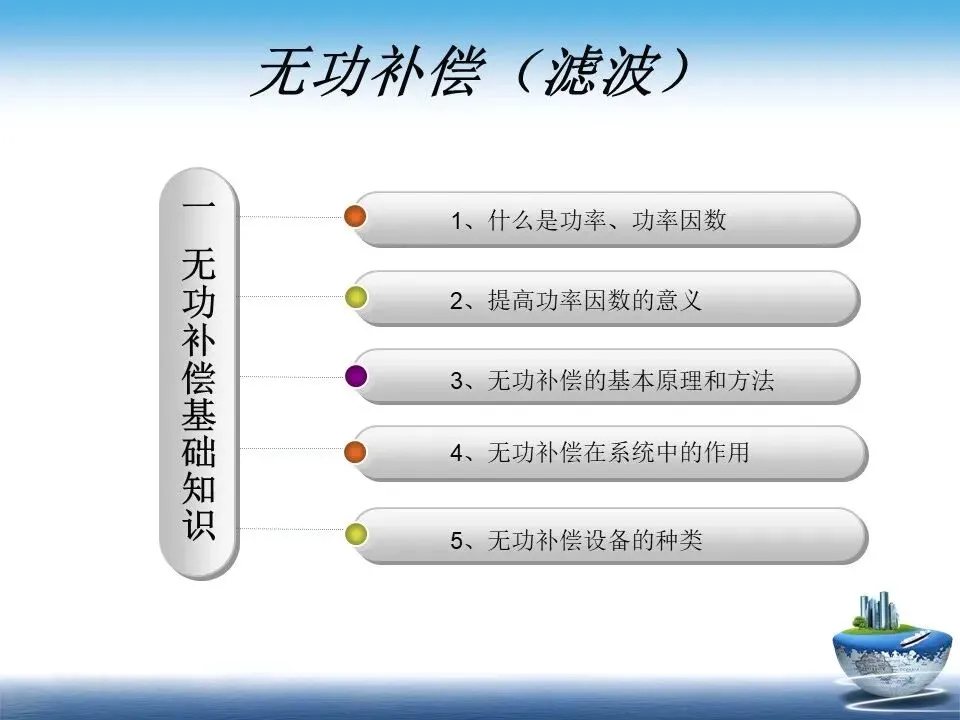 无功补偿（滤波）

一 无功补偿基础知识

1、什么是功率、功率因数

2、提高功率因数的意义

3、无功补偿的基本原理和方法

4、无功补偿在系统中的作用

5、无功补偿设备的种类